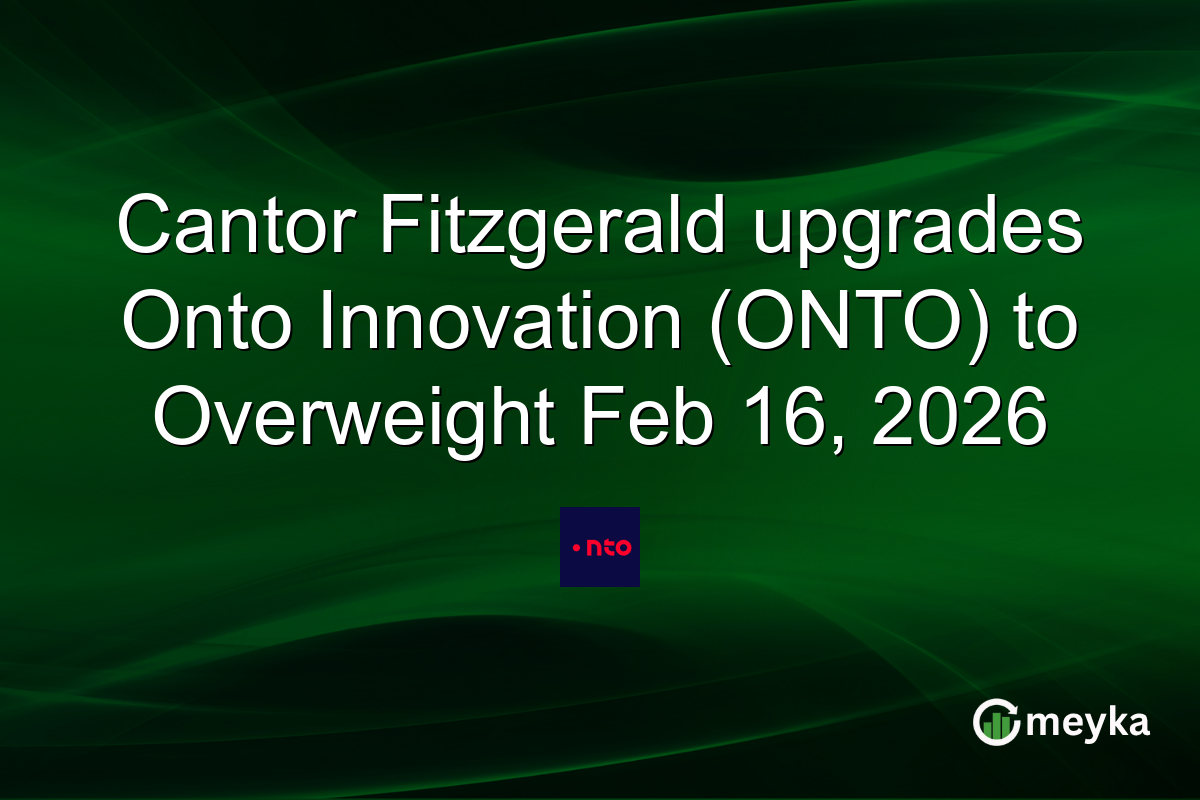 Cantor Fitzgerald upgrades Onto Innovation (ONTO) to Overweight Feb 16, 2026

•nto

meyka